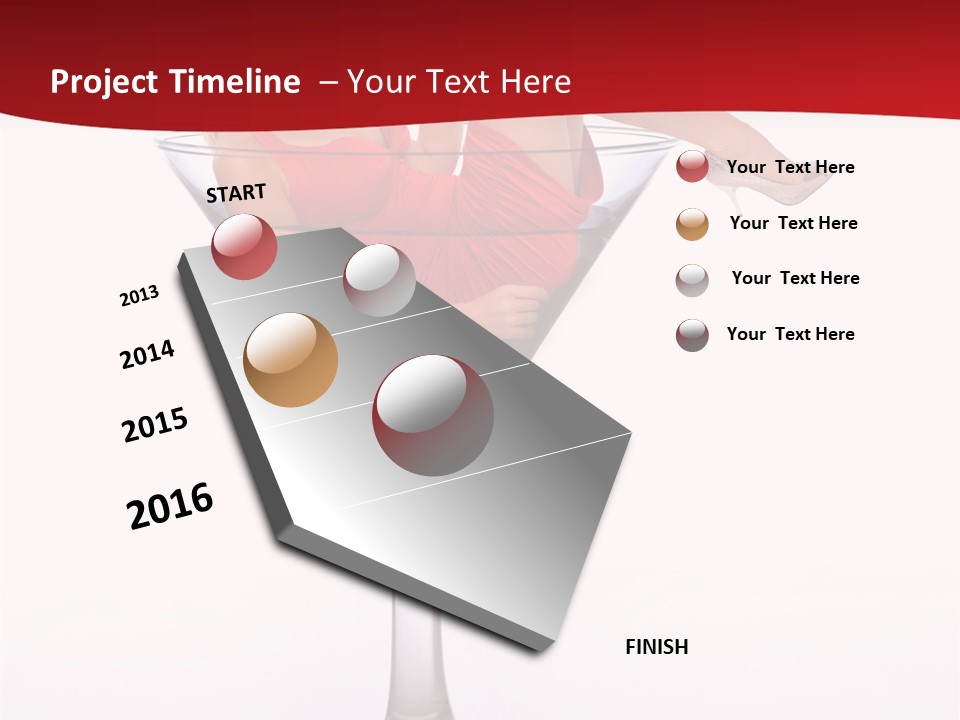 Project Timeline – Your Text Here

START

2013

2014

2015

2016

FINISH

Your Text Here

Your Text Here

Your Text Here

Your Text Here